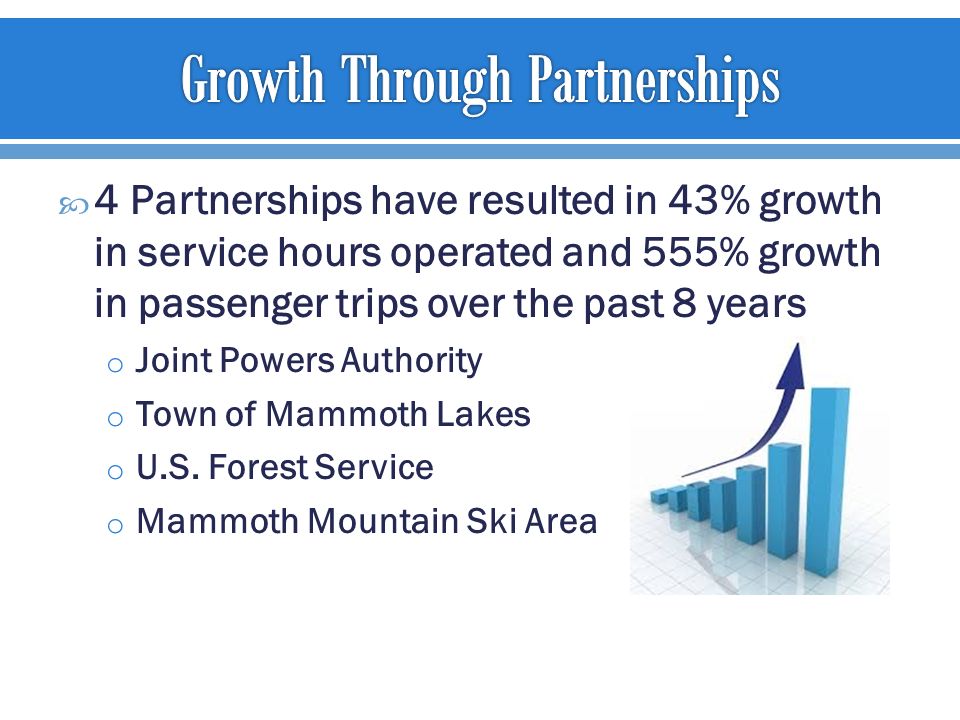 Growth Through Partnerships

4 Partnerships have resulted in 43% growth in service hours operated and 555% growth in passenger trips over the past 8 years

o Joint Powers Authority
o Town of Mammoth Lakes
o U.S. Forest Service
o Mammoth Mountain Ski Area